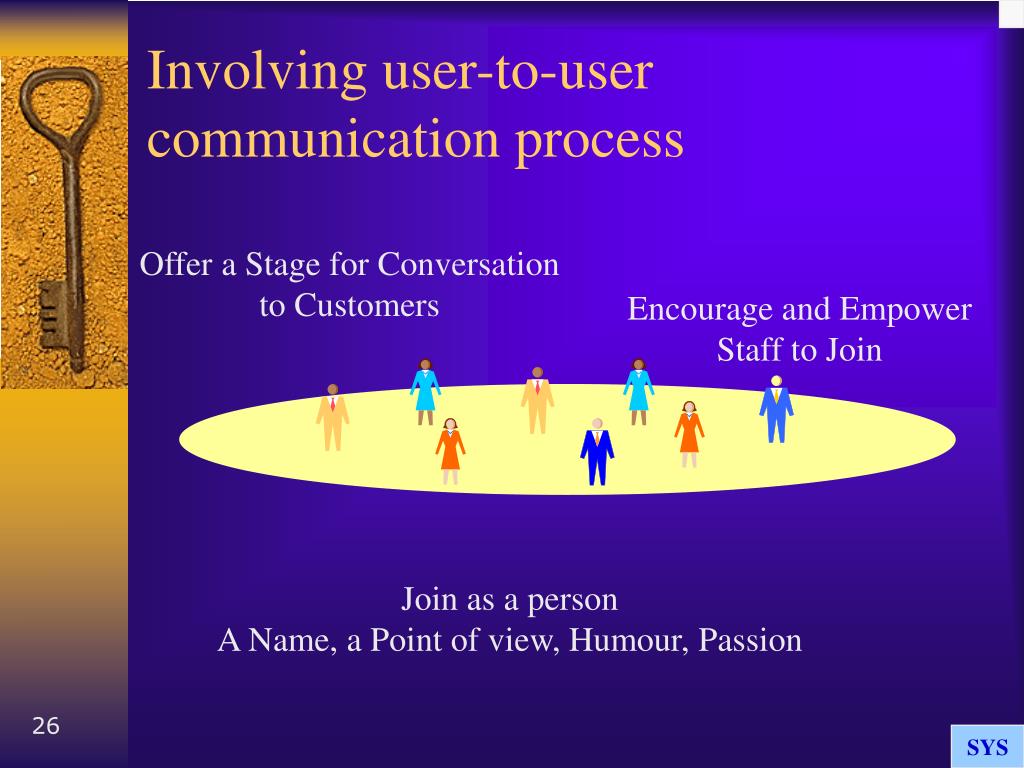 Involving user-to-user communication process

Offer a Stage for Conversation to Customers

Encourage and Empower Staff to Join

Join as a person
A Name, a Point of view, Humour, Passion

26

SYS